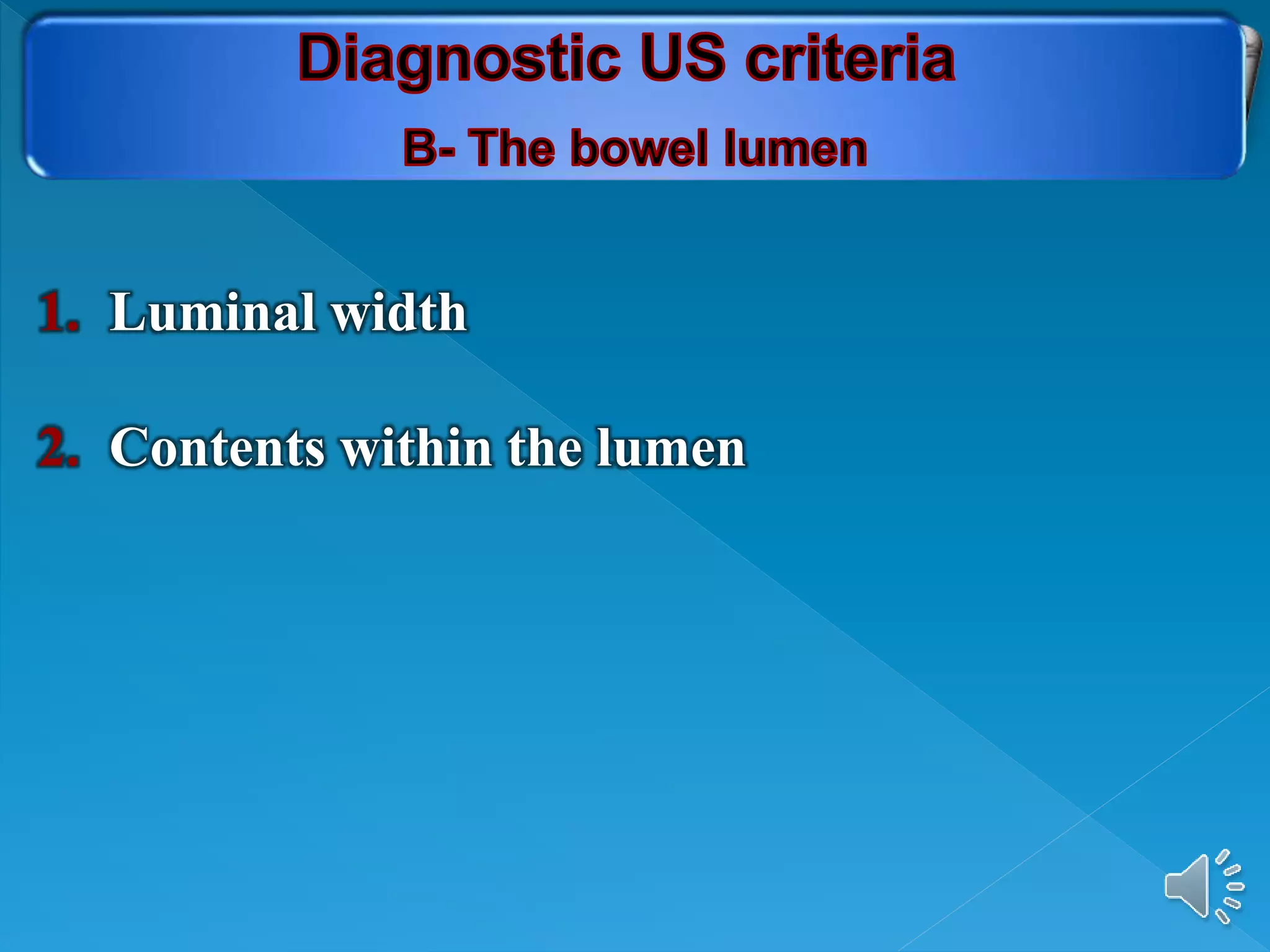 Diagnostic US criteria

B- The bowel lumen

1. Luminal width

2. Contents within the lumen